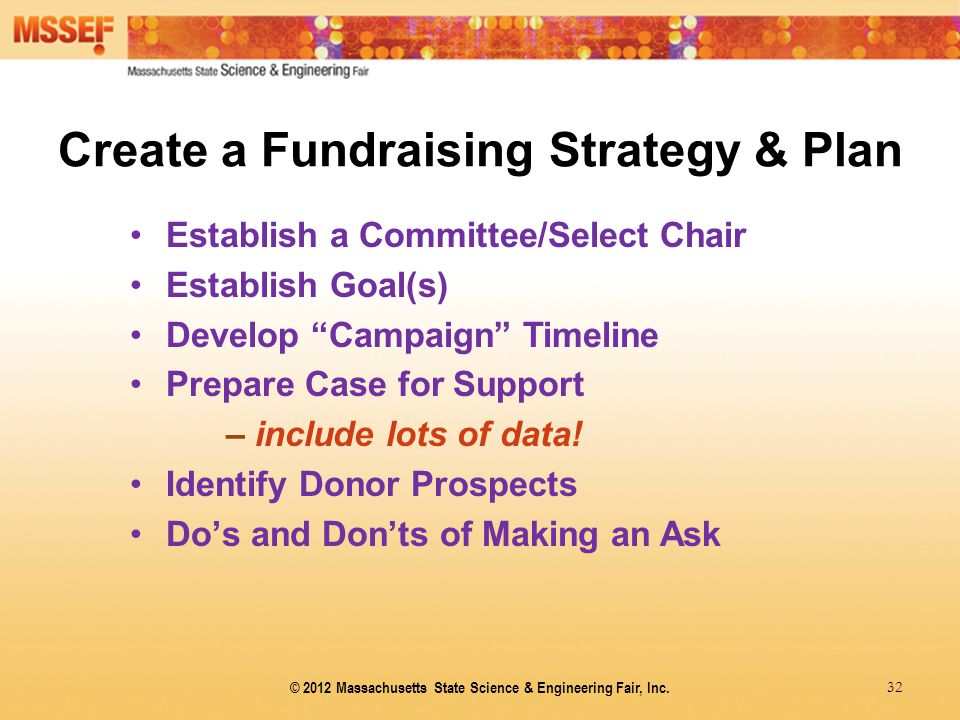 MSSEF
Massachusetts State Science & Engineering Fair

Create a Fundraising Strategy & Plan

• Establish a Committee/Select Chair
• Establish Goal(s)
• Develop “Campaign” Timeline
• Prepare Case for Support
– include lots of data!
• Identify Donor Prospects
• Do’s and Don’ts of Making an Ask

© 2012 Massachusetts State Science & Engineering Fair, Inc.

32